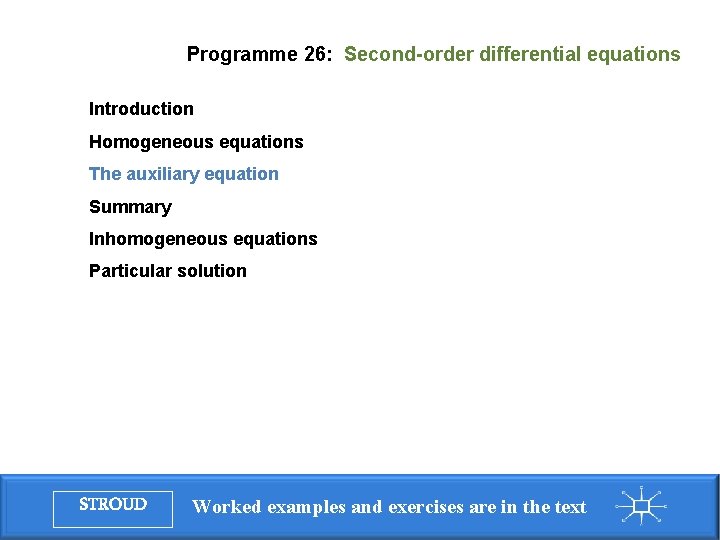 Programme 26: Second-order differential equations

Introduction

Homogeneous equations

The auxiliary equation

Summary

Inhomogeneous equations

Particular solution

STROUD

Worked examples and exercises are in the text